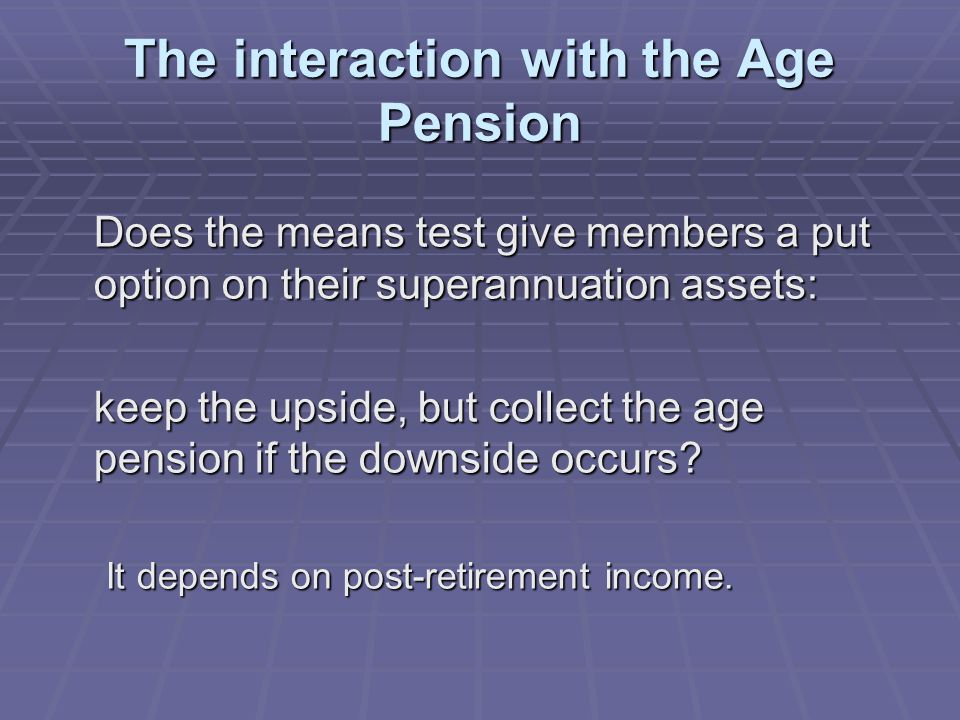 The interaction with the Age Pension

Does the means test give members a put option on their superannuation assets:

keep the upside, but collect the age pension if the downside occurs?

It depends on post-retirement income.